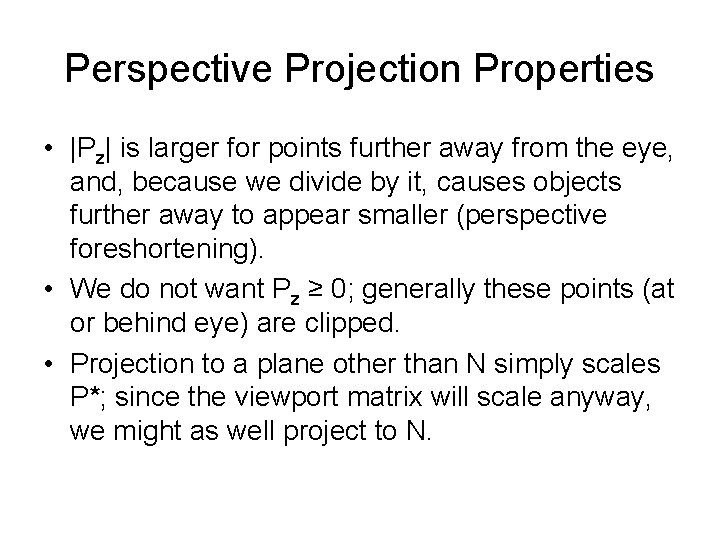 Perspective Projection Properties

• $|P_z|$ is larger for points further away from the eye, and, because we divide by it, causes objects further away to appear smaller (perspective foreshortening).

• We do not want $P_z \geq 0$; generally these points (at or behind eye) are clipped.

• Projection to a plane other than N simply scales P*; since the viewport matrix will scale anyway, we might as well project to N.